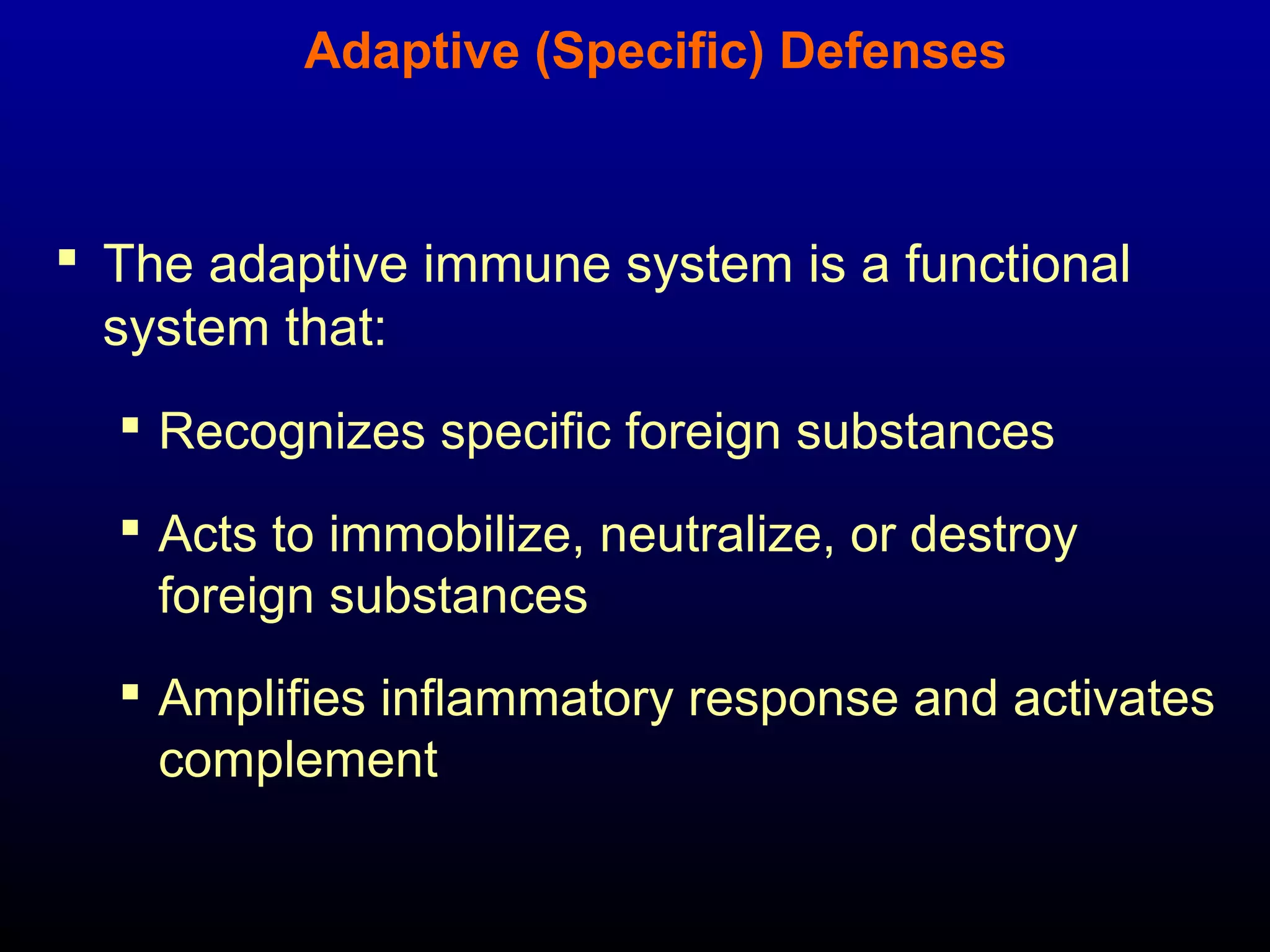 Adaptive (Specific) Defenses

▪ The adaptive immune system is a functional system that:

▪ Recognizes specific foreign substances

▪ Acts to immobilize, neutralize, or destroy foreign substances

▪ Amplifies inflammatory response and activates complement